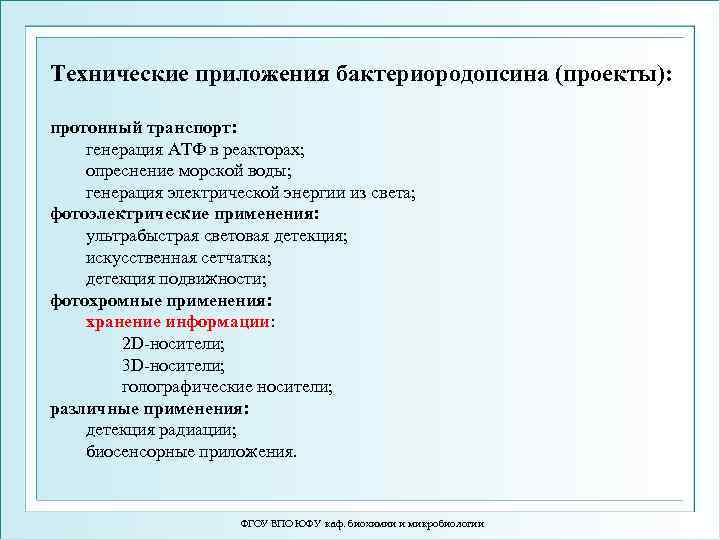 Технические приложения бактериородопсина (проекты):

протонный транспорт:
генерация АТФ в реакторах;
опреснение морской воды;
генерация электрической энергии из света;
фотоэлектрические применения:
ультрабыстрая световая детекция;
искусственная сетчатка;
детекция подвижности;
фотохромные применения:
хранение информации:
2D-носители;
3D-носители;
голографические носители;
различные применения:
детекция радиации;
биосенсорные приложения.

ФГОУ ВПО ЮФУ каф. биохимии и микробиологии